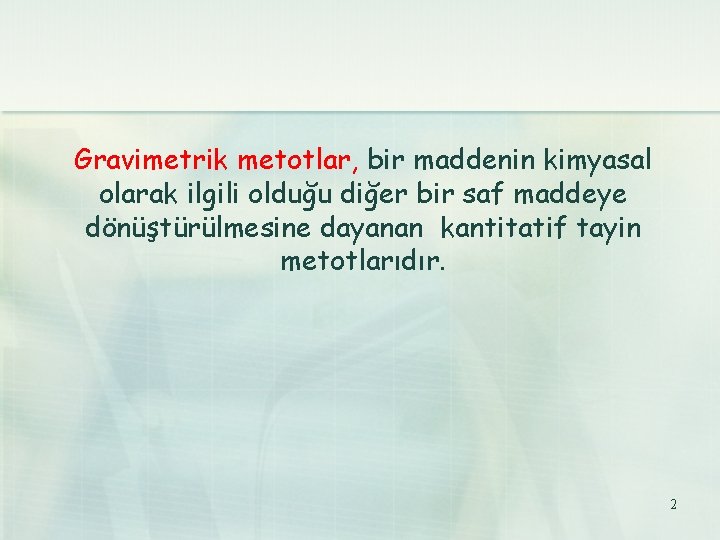 Gravimetrik metotlar, bir maddenin kimyasal olarak ilgili olduğu diğer bir saf maddeye dönüştürülmesine dayanan kantitatif tayin metotlarıdır.

2